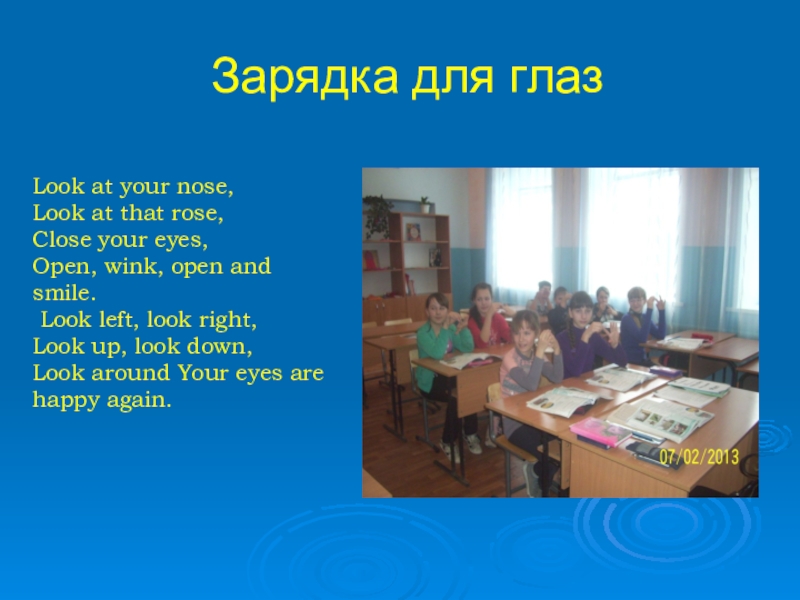 Зарядка для глаз

Look at your nose,
Look at that rose,
Close your eyes,
Open, wink, open and smile.
Look left, look right,
Look up, look down,
Look around Your eyes are happy again.

07/02/2013